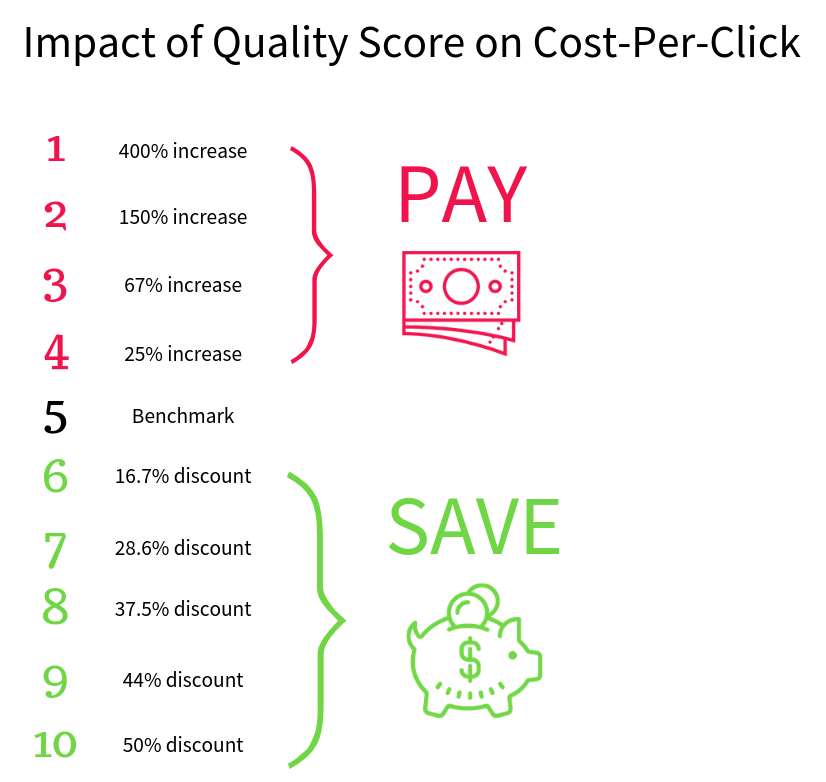 Impact of Quality Score on Cost-Per-Click

1 400% increase

2 150% increase

3 67% increase

4 25% increase

PAY

5 Benchmark

6 16.7% discount

7 28.6% discount

8 37.5% discount

9 44% discount

10 50% discount

SAVE

$